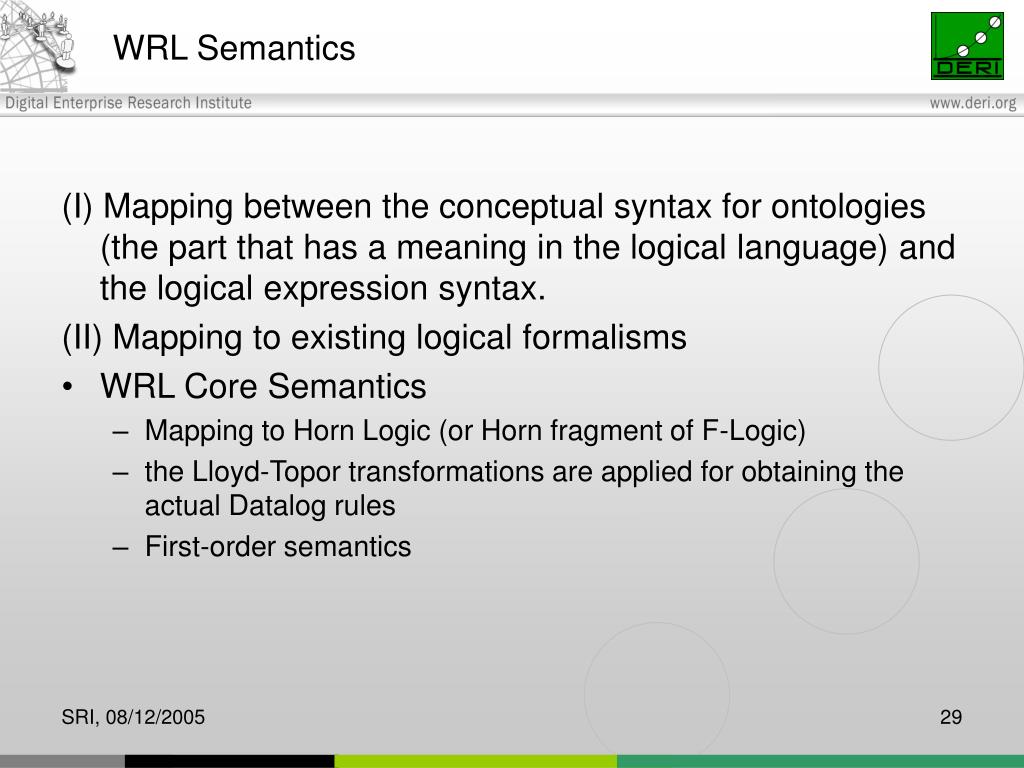 WRL Semantics

DERI

Digital Enterprise Research Institute

www.deri.org

(I) Mapping between the conceptual syntax for ontologies (the part that has a meaning in the logical language) and the logical expression syntax.

(II) Mapping to existing logical formalisms

• WRL Core Semantics
– Mapping to Horn Logic (or Horn fragment of F-Logic)
– the Lloyd-Topor transformations are applied for obtaining the actual Datalog rules
– First-order semantics

SRI, 08/12/2005

29